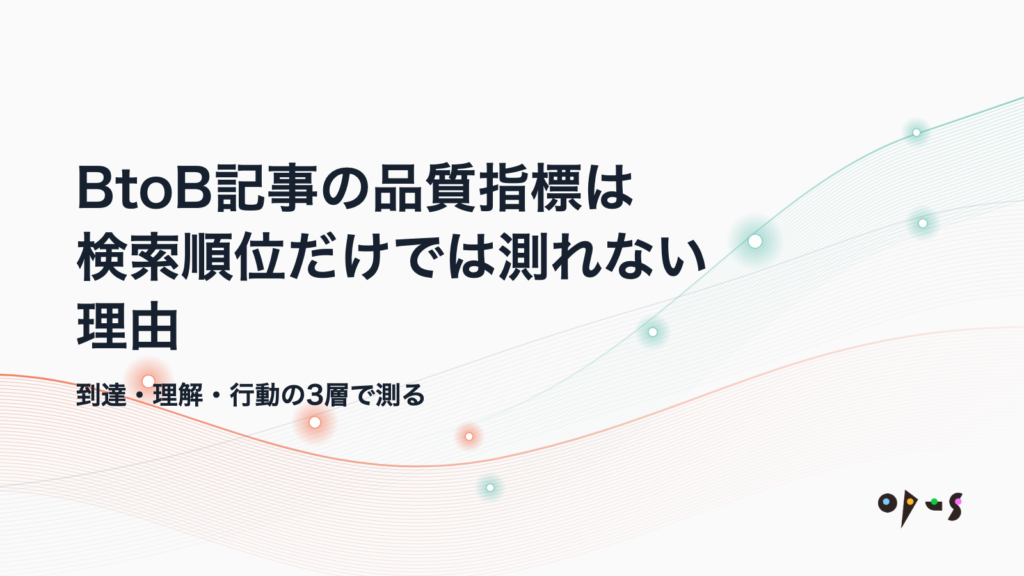 BtoB記事の品質指標は検索順位だけでは測れない理由

到達・理解・行動の3層で測る

opus